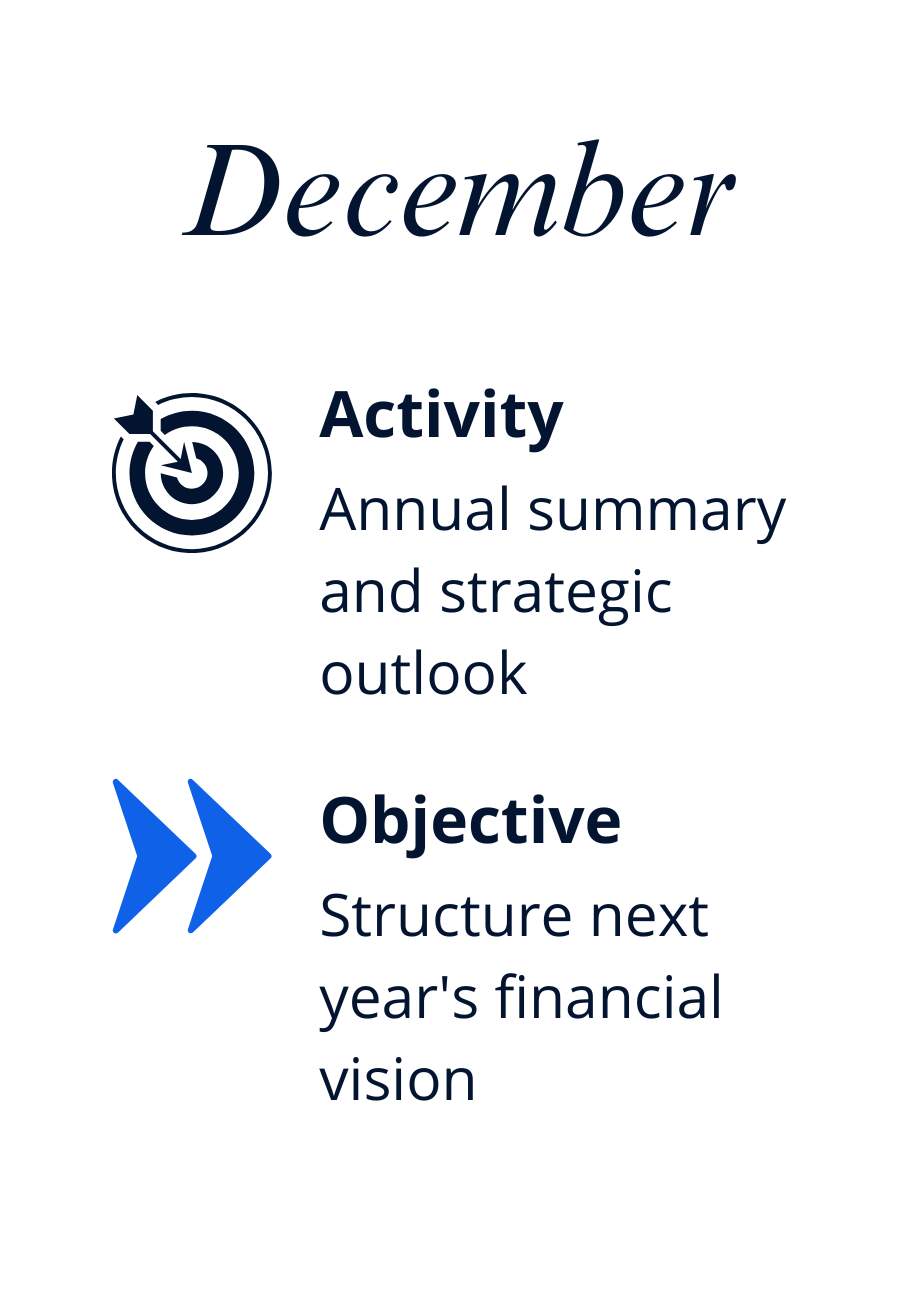 December

Activity

Annual summary and strategic outlook

Objective

Structure next year's financial vision